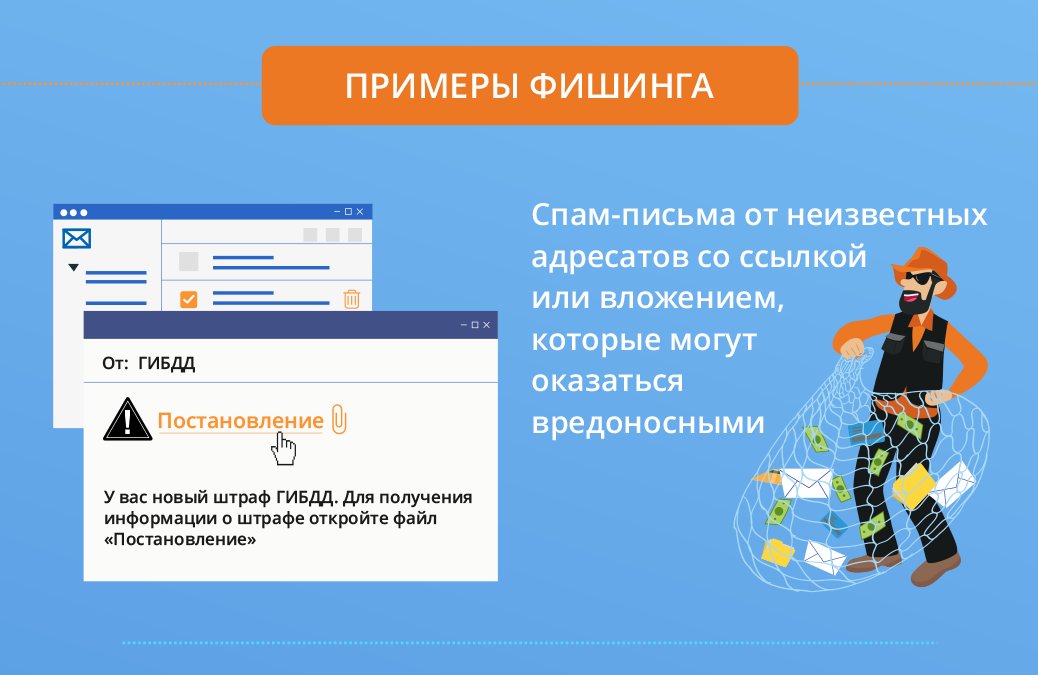 ПРИМЕРЫ ФИШИНГА

От: ГИБДД

Постановление

У вас новый штраф ГИБДД. Для получения информации о штрафе откройте файл «Постановление»

Спам-письма от неизвестных адресатов со ссылкой или вложением, которые могут оказаться вредоносными